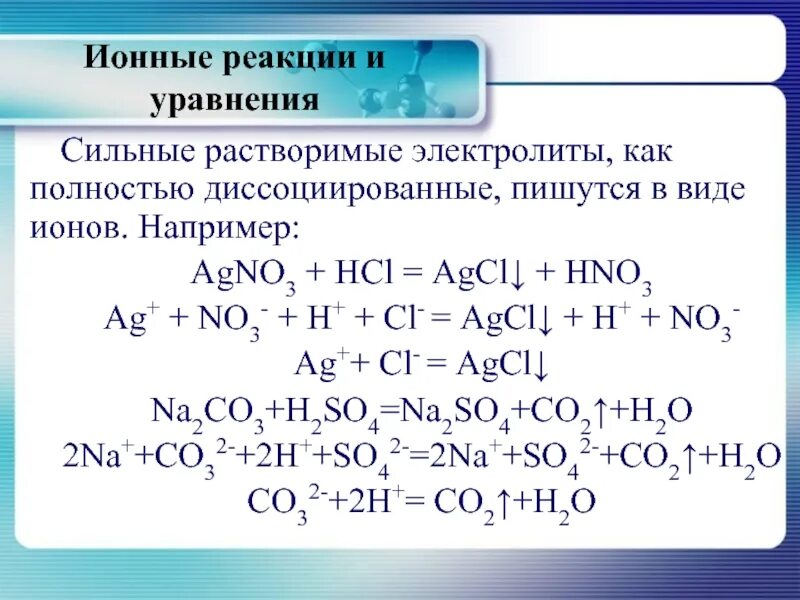 Ионные реакции и уравнения

Сильные растворимые электролиты, как полностью диссоциированные, пишутся в виде ионов. Например:

$AgNO_3 + HCl = AgCl\downarrow + HNO_3$

$Ag^+ + NO_3^- + H^+ + Cl^- = AgCl\downarrow + H^+ + NO_3^-$

$Ag^+ + Cl^- = AgCl\downarrow$

$Na_2CO_3 + H_2SO_4 = Na_2SO_4 + CO_2\uparrow + H_2O$

$2Na^+ + CO_3^{2-} + 2H^+ + SO_4^{2-} = 2Na^+ + SO_4^{2-} + CO_2\uparrow + H_2O$

$CO_3^{2-} + 2H^+ = CO_2\uparrow + H_2O$